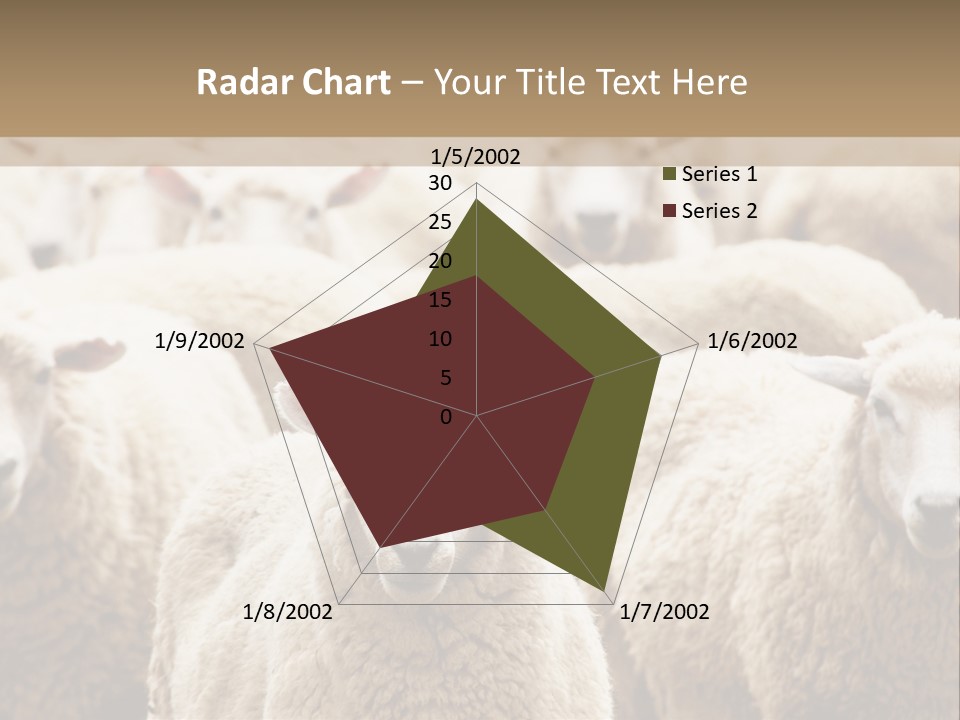 Radar Chart – Your Title Text Here

1/5/2002
30
25
20
15
10
5
0
1/6/2002
1/7/2002
1/8/2002
1/9/2002

Series 1
Series 2